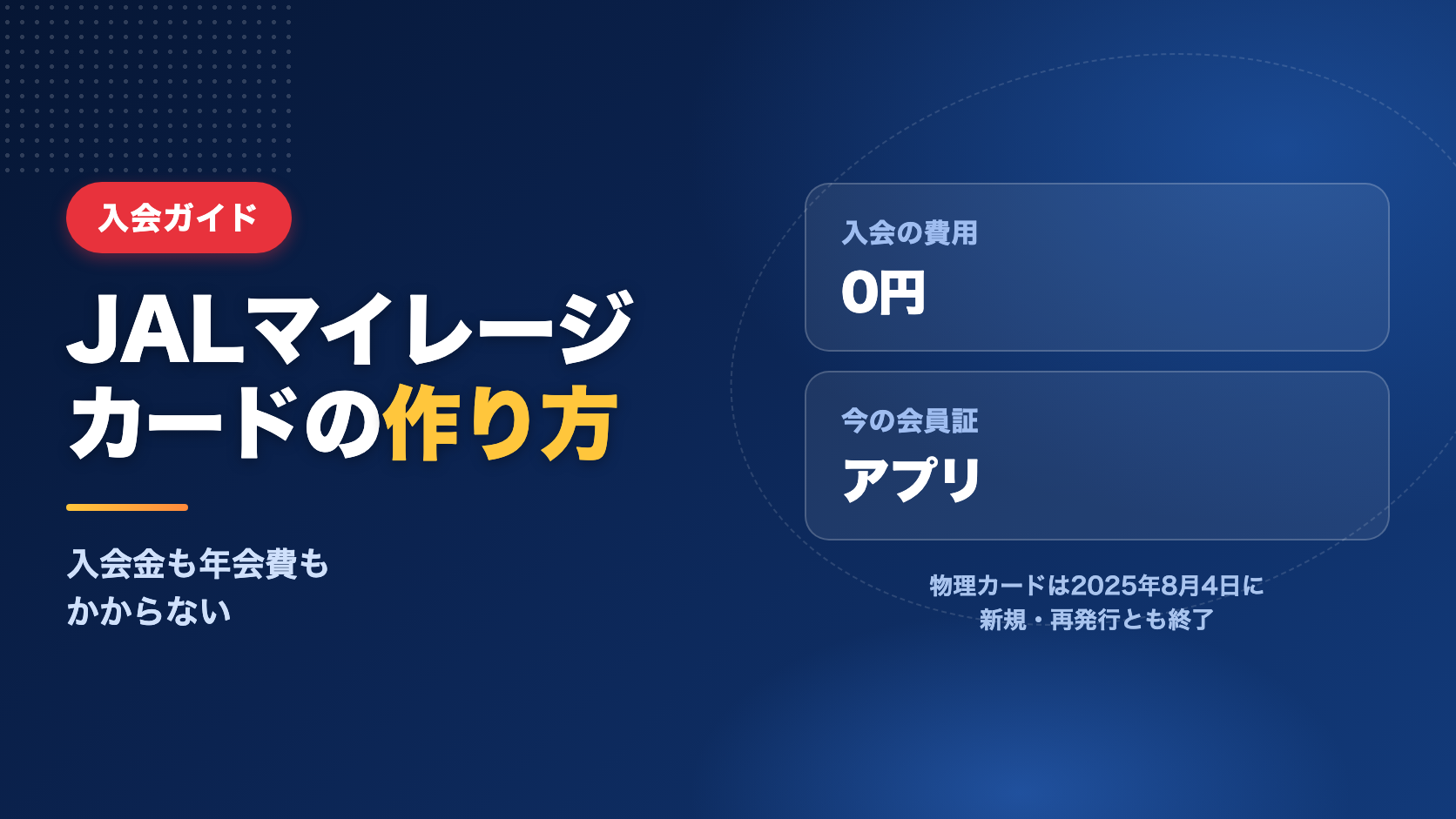 入会ガイド

JALマイレージカードの作り方

入会金も年会費もかからない

入会の費用

0円

今の会員証

アプリ

物理カードは2025年8月4日に新規・再発行とも終了